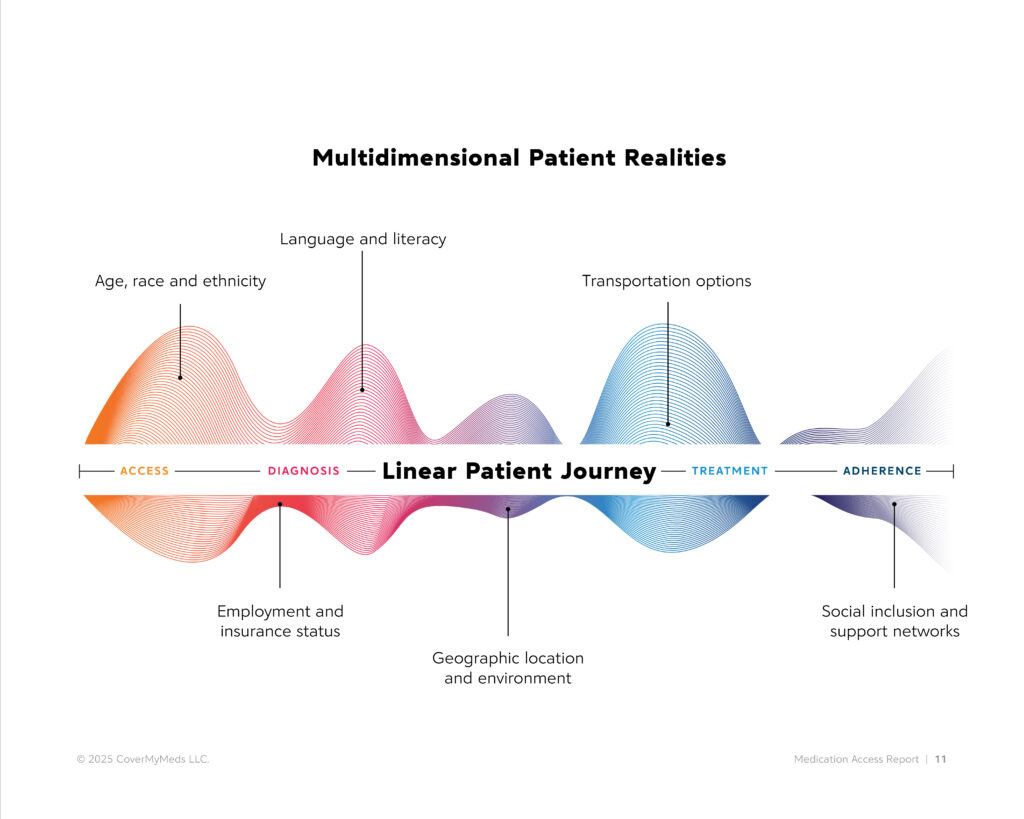 Multidimensional Patient Realities

Language and literacy

Age, race and ethnicity

Transportation options

ACCESS DIAGNOSIS Linear Patient Journey TREATMENT ADHERENCE

Employment and insurance status

Geographic location and environment

Social inclusion and support networks

© 2025 CoverMyMeds LLC.

Medication Access Report | 11